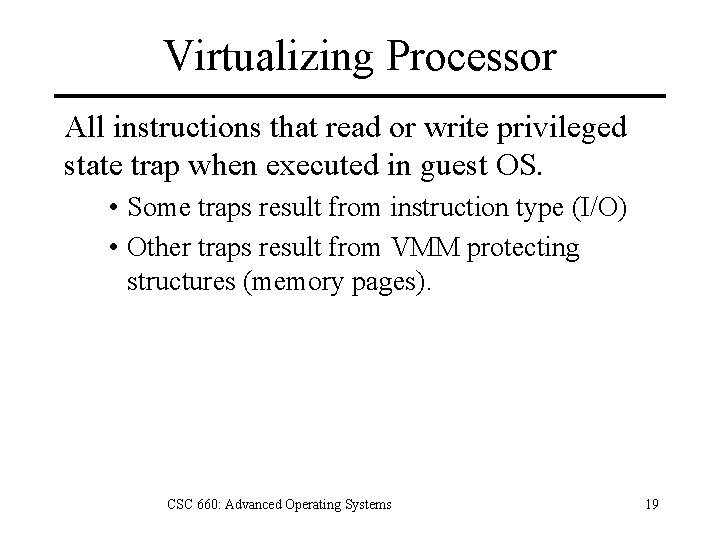 Virtualizing Processor

All instructions that read or write privileged state trap when executed in guest OS.

• Some traps result from instruction type (I/O)
• Other traps result from VMM protecting structures (memory pages).

CSC 660: Advanced Operating Systems

19